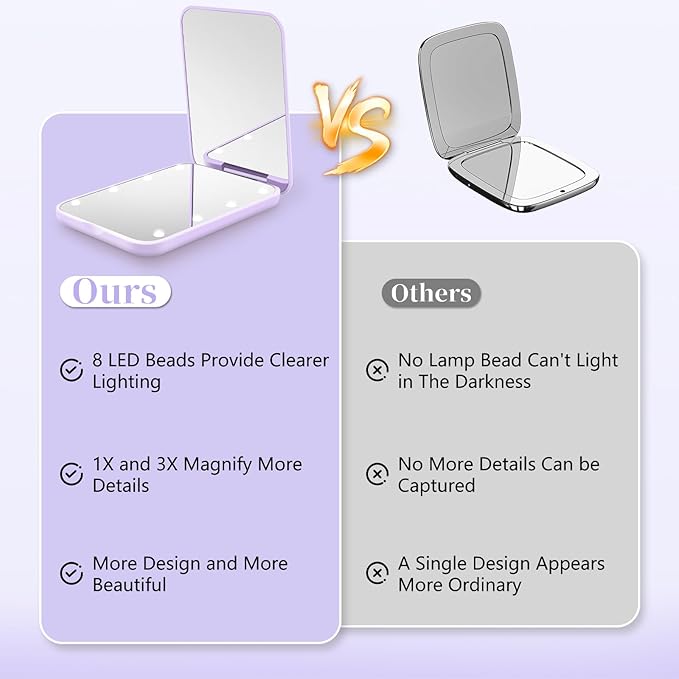 VS

Ours

8 LED Beads Provide Clearer Lighting

1X and 3X Magnify More Details

More Design and More Beautiful

Others

No Lamp Bead Can't Light in The Darkness

No More Details Can be Captured

A Single Design Appears More Ordinary